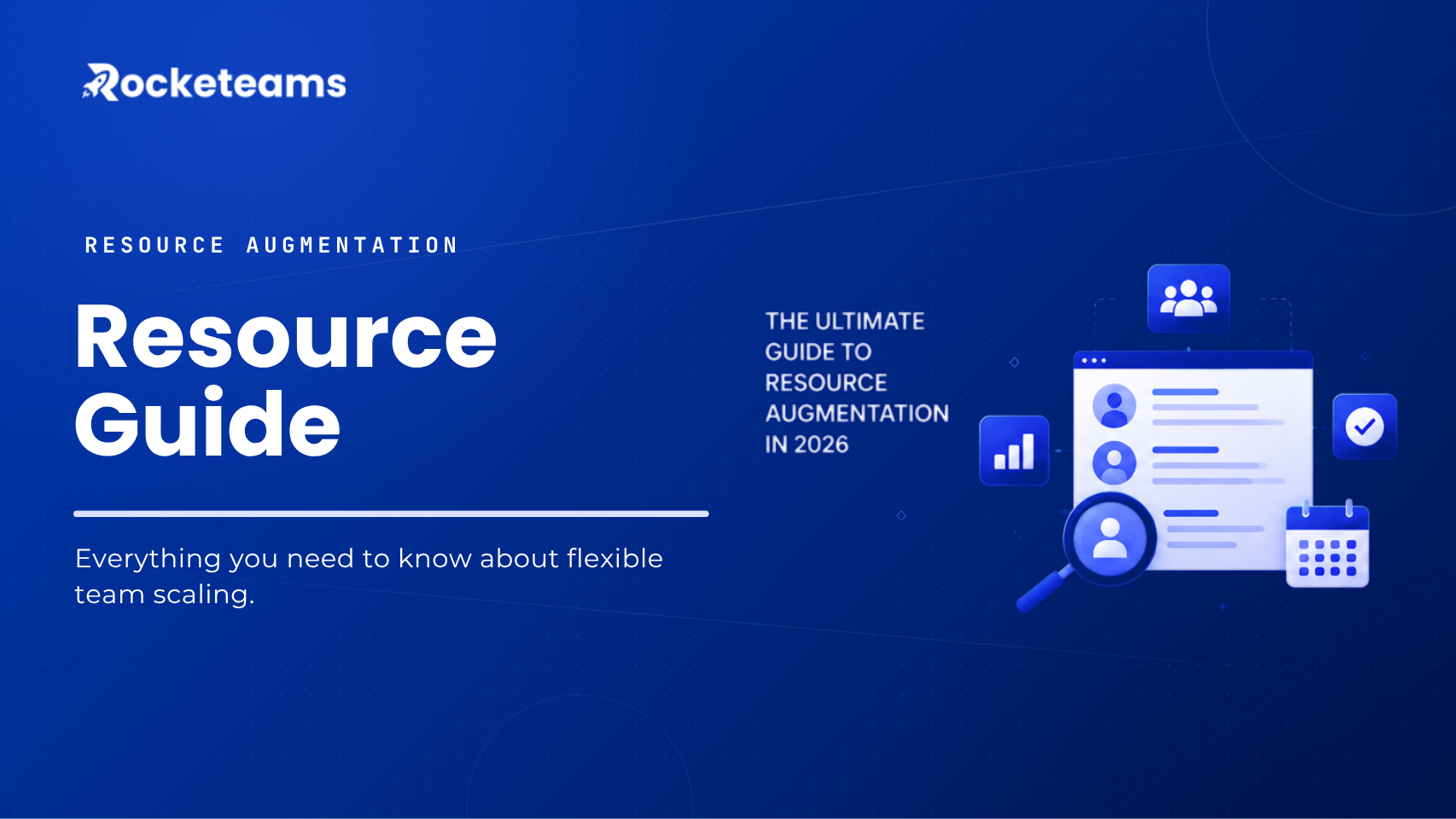 Rocketeams

RESOURCE AUGMENTATION

Resource Guide

Everything you need to know about flexible team scaling.

THE ULTIMATE GUIDE TO RESOURCE AUGMENTATION IN 2026